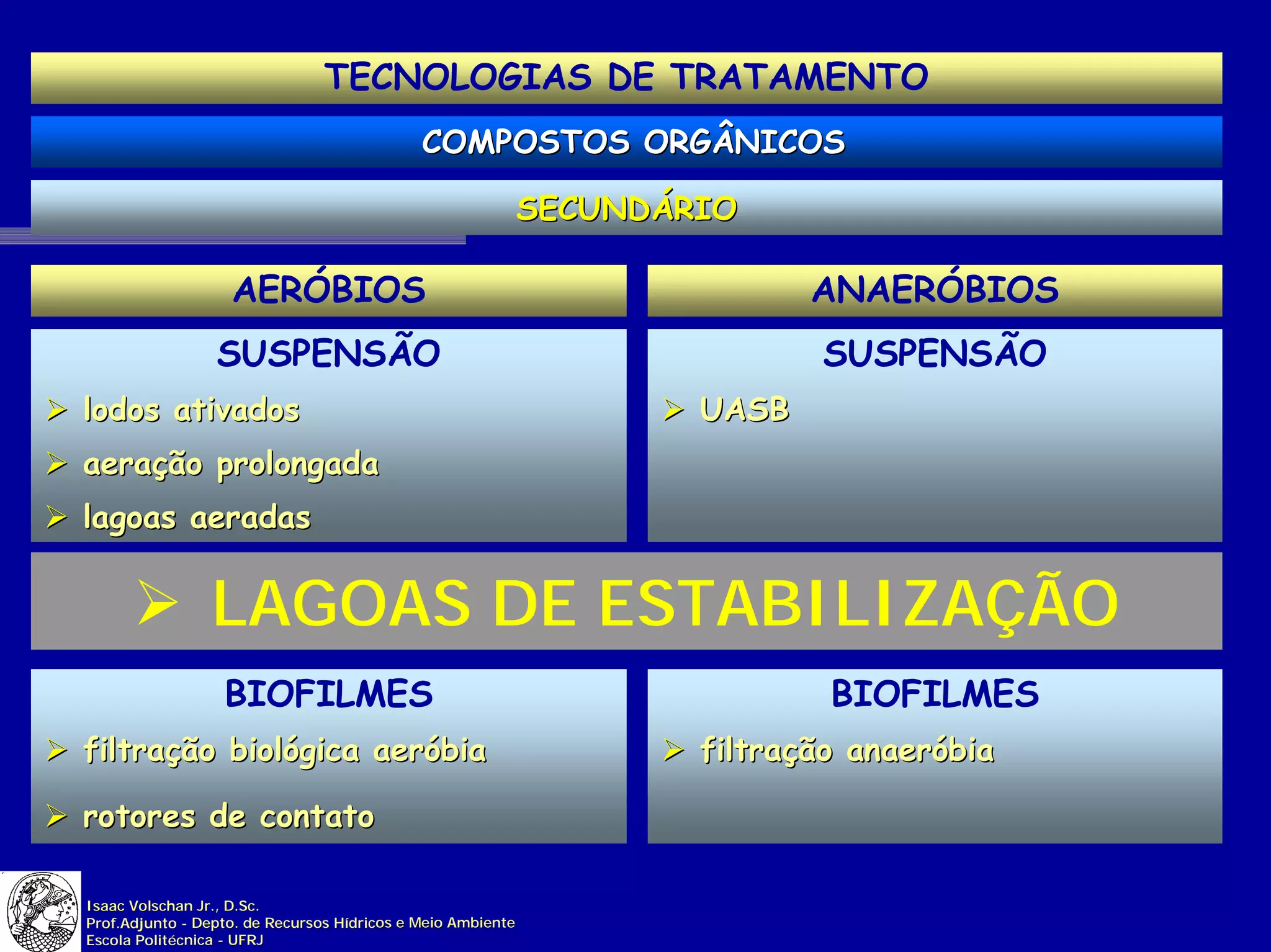 TECNOLOGIAS DE TRATAMENTO

COMPOSTOS ORGÂNICOS

SECUNDÁRIO

AERÓBIOS

SUSPENSÃO

➢ lodos ativados
➢ aeração prolongada
➢ lagoas aeradas

ANAERÓBIOS

SUSPENSÃO

➢ UASB

➢ LAGOAS DE ESTABILIZAÇÃO

BIOFILMES

➢ filtração biológica aeróbia
➢ rotores de contato

BIOFILMES

➢ filtração anaeróbia

Isaac Volschan Jr., D.Sc.
Prof.Adjunto - Depto. de Recursos Hídricos e Meio Ambiente
Escola Politécnica - UFRJ